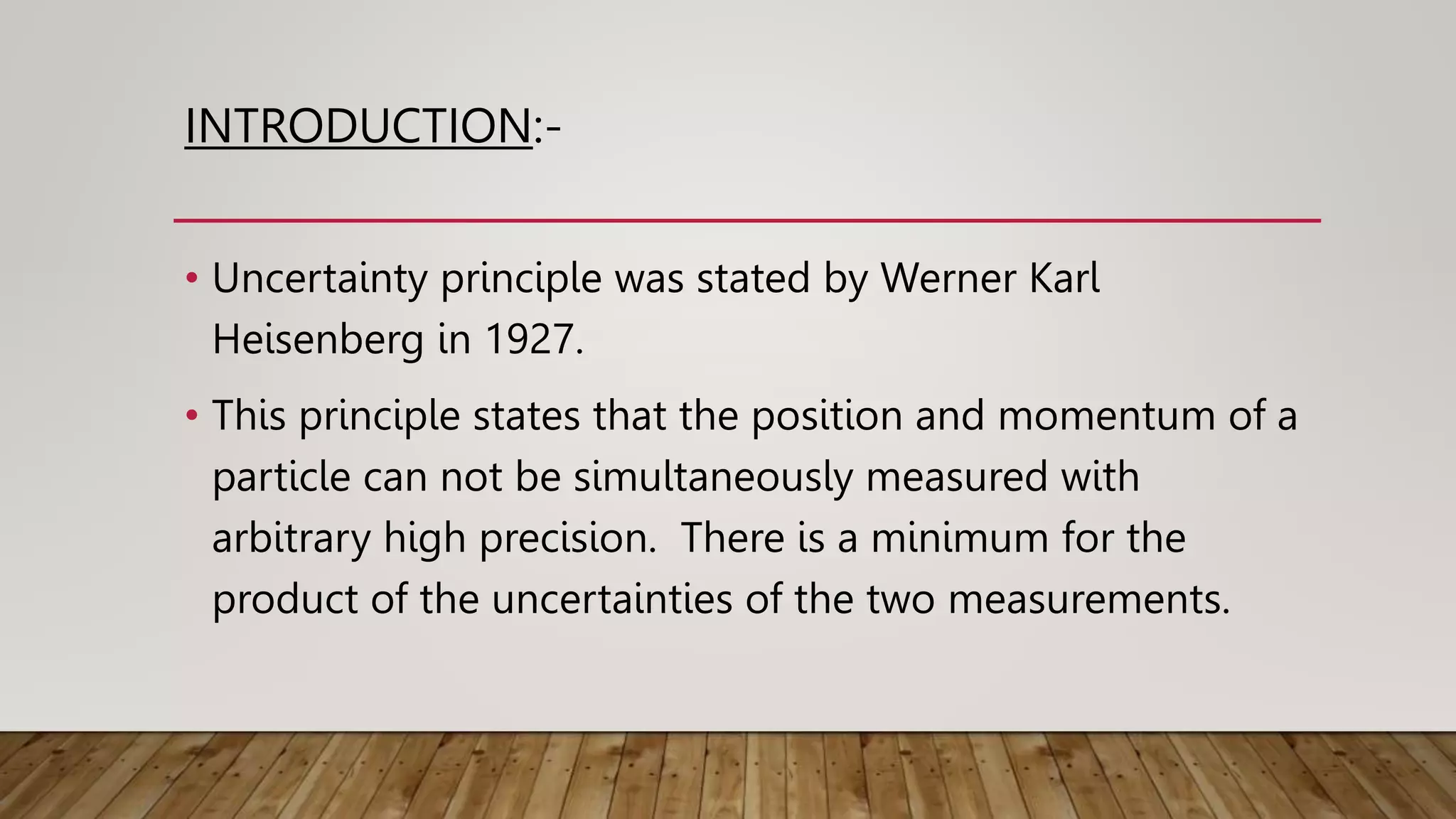 INTRODUCTION:-

• Uncertainty principle was stated by Werner Karl Heisenberg in 1927.

• This principle states that the position and momentum of a particle can not be simultaneously measured with arbitrary high precision. There is a minimum for the product of the uncertainties of the two measurements.